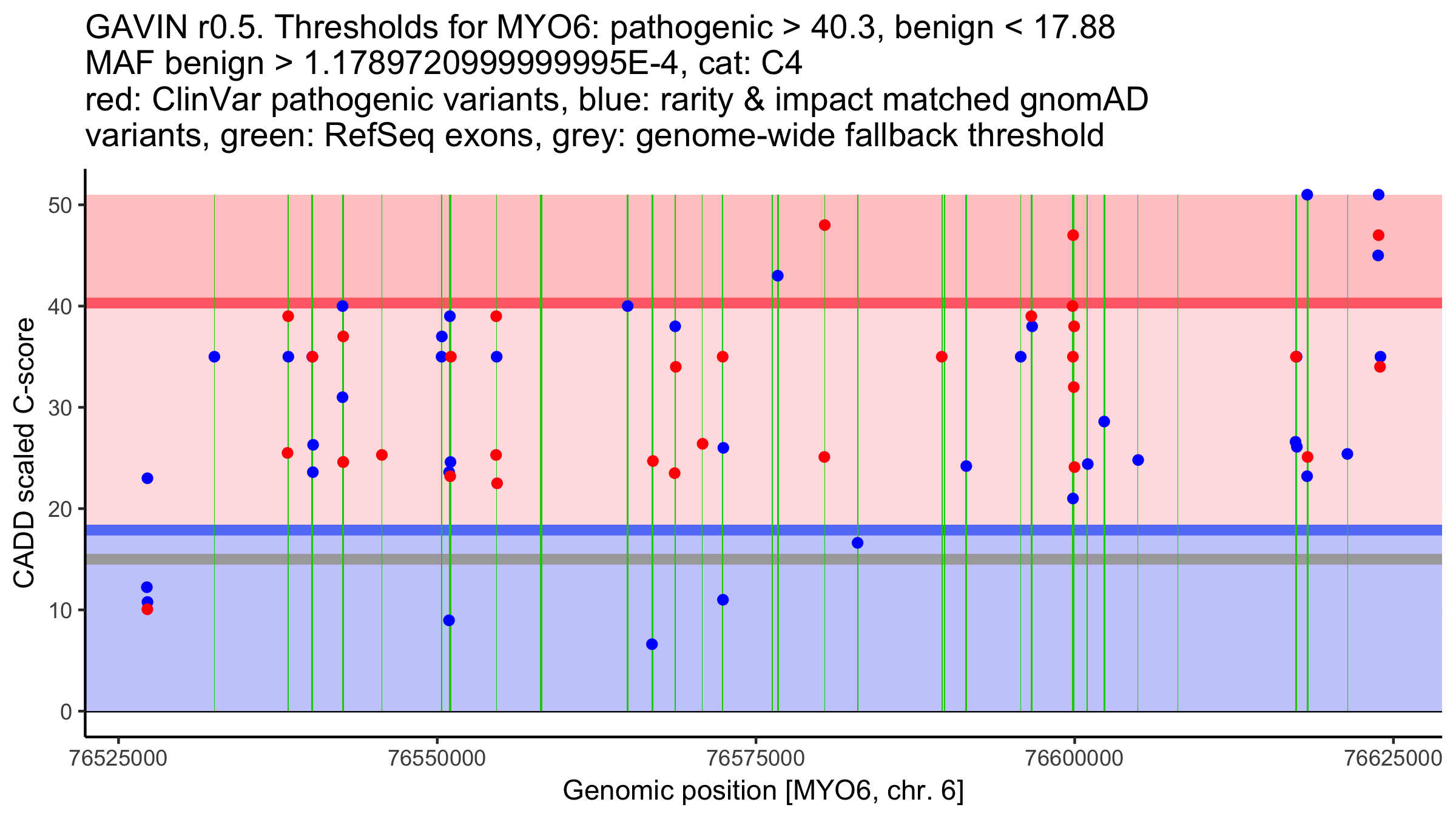 GAVIN r0.5. Thresholds for MYO6: pathogenic > 40.3, benign < 17.88
MAF benign > 1.1789720999999995E-4, cat: C4
red: ClinVar pathogenic variants, blue: rarity & impact matched gnomAD variants, green: RefSeq exons, grey: genome-wide fallback threshold

CADD scaled C-score

50
40
30
20
10
0

76525000
76550000
76575000
76600000
76625000

Genomic position [MYO6, chr. 6]